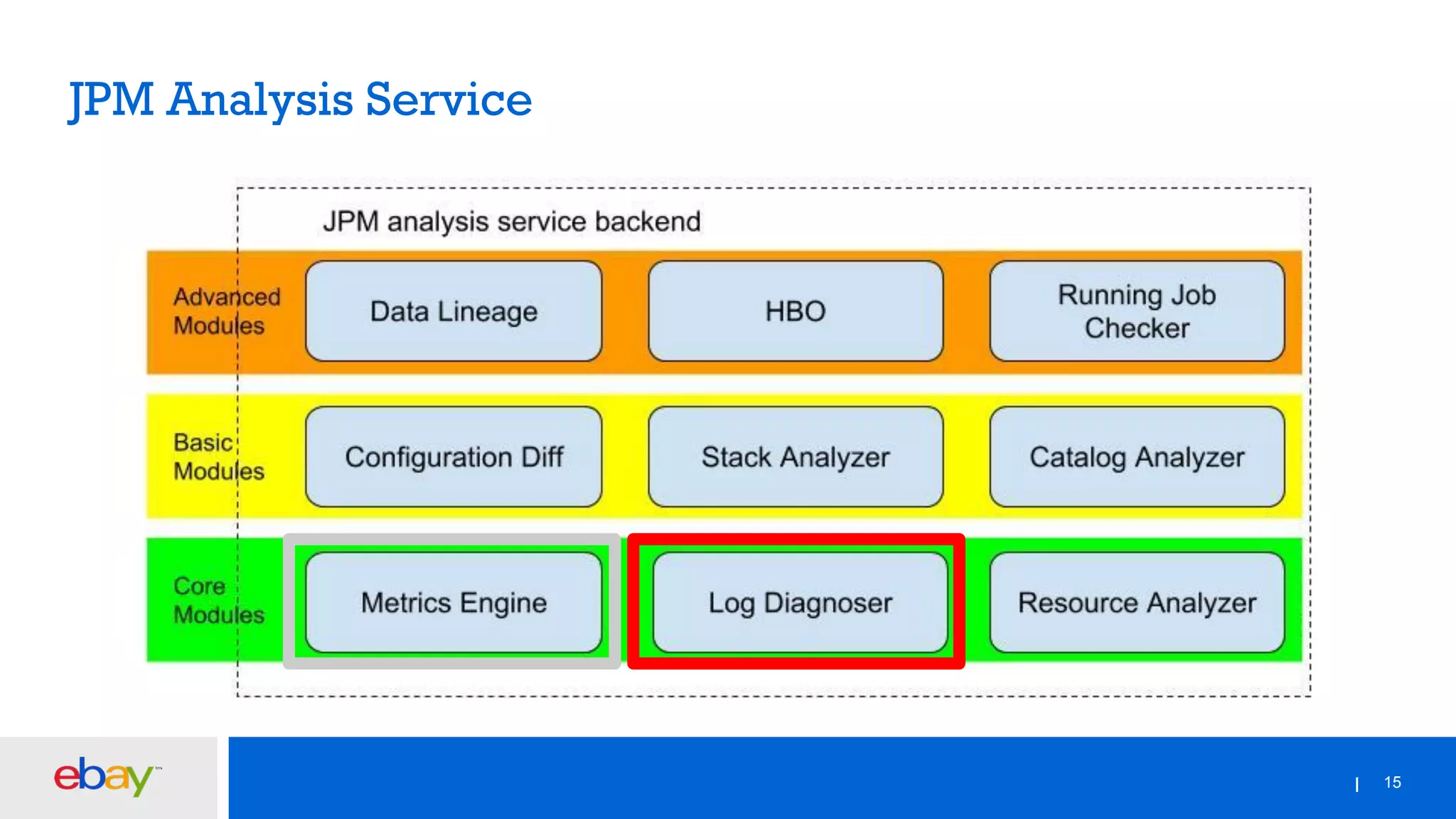 JPM Analysis Service

JPM analysis service backend

Advanced Modules

Data Lineage

HBO

Running Job Checker

Basic Modules

Configuration Diff

Stack Analyzer

Catalog Analyzer

Core Modules

Metrics Engine

Log Diagnoser

Resource Analyzer

ebay

| 15